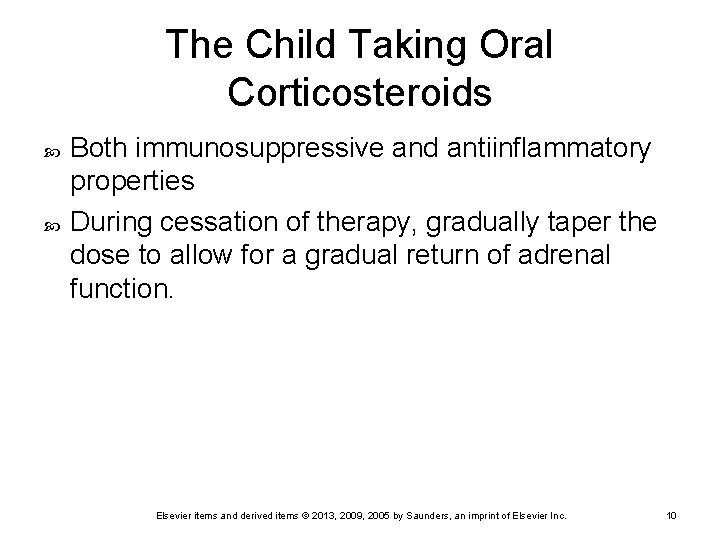 The Child Taking Oral Corticosteroids

Both immunosuppressive and antiinflammatory properties

During cessation of therapy, gradually taper the dose to allow for a gradual return of adrenal function.

Elsevier items and derived items © 2013, 2009, 2005 by Saunders, an imprint of Elsevier Inc.

10